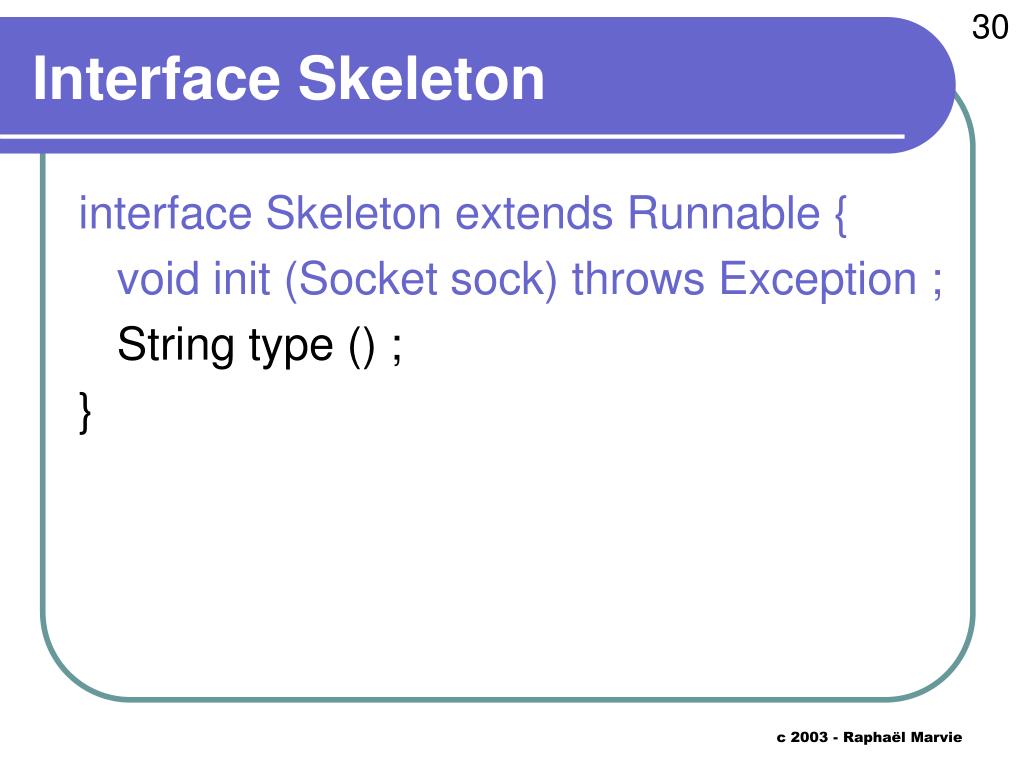 30

Interface Skeleton

interface Skeleton extends Runnable {
void init (Socket sock) throws Exception ;
String type () ;
}

c 2003 - Raphaël Marvie